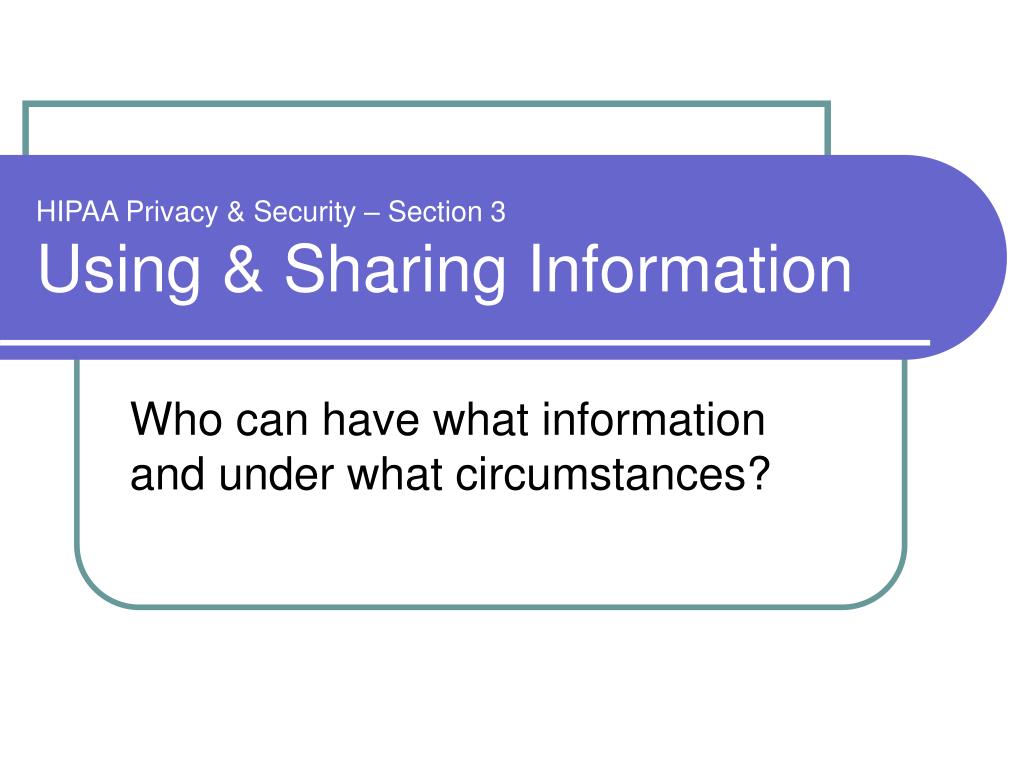 HIPAA Privacy & Security – Section 3
Using & Sharing Information

Who can have what information and under what circumstances?